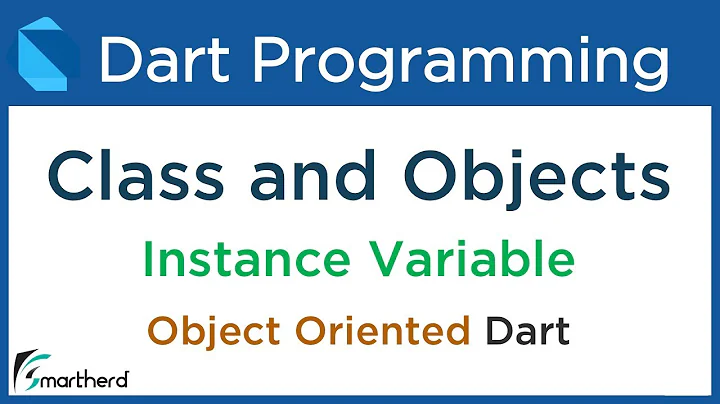 Dart Programming

Class and Objects

Instance Variable

Object Oriented Dart

Smartherd